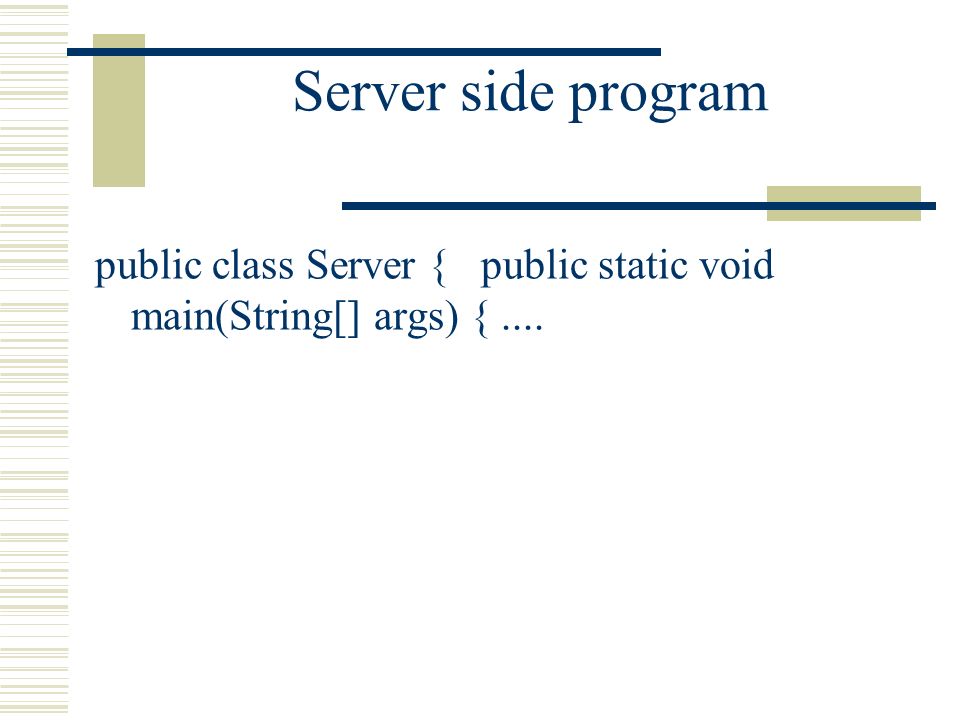 Server side program

public class Server {   public static void main(String[] args) { ....